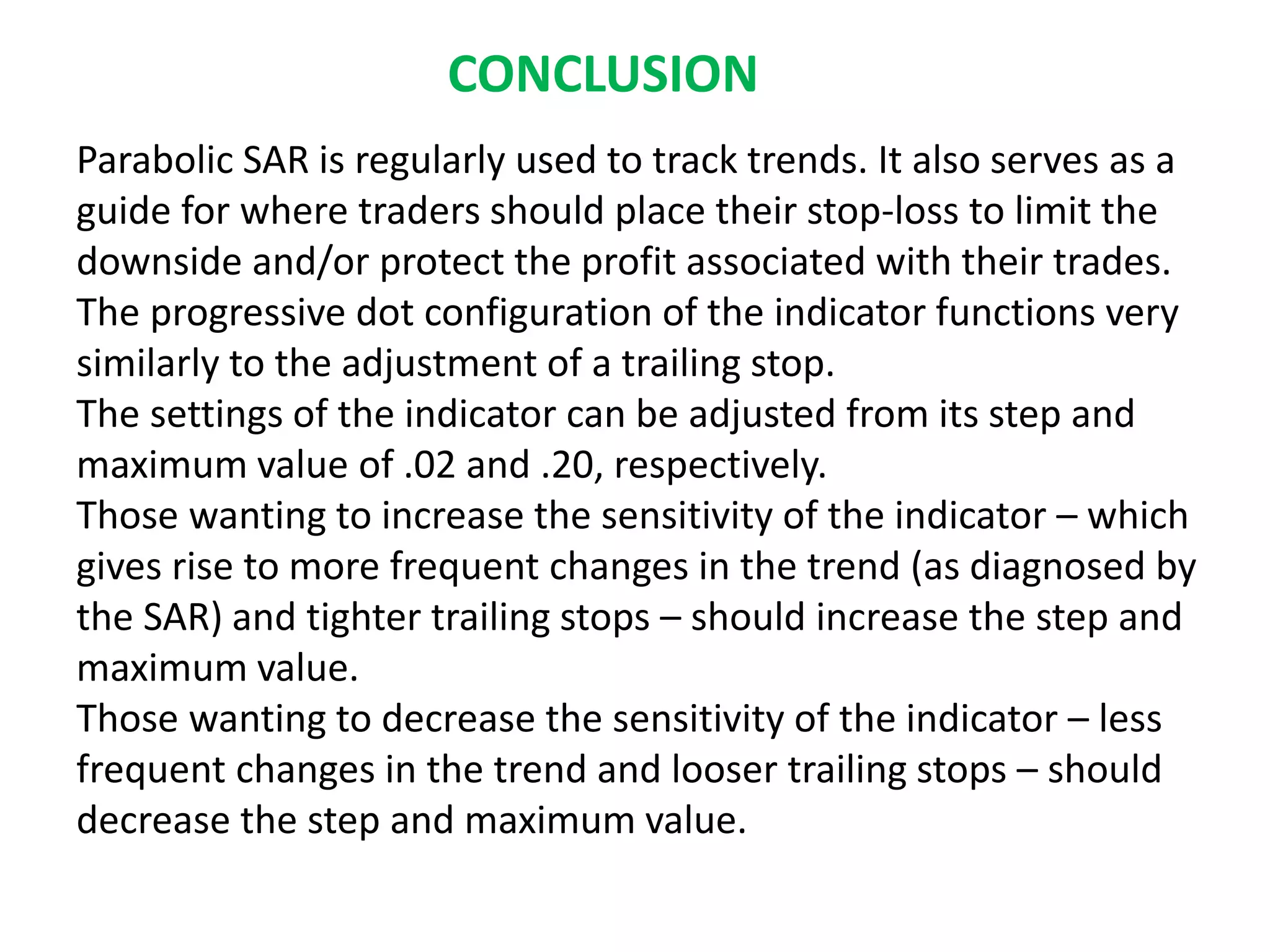 CONCLUSION

Parabolic SAR is regularly used to track trends. It also serves as a guide for where traders should place their stop-loss to limit the downside and/or protect the profit associated with their trades. The progressive dot configuration of the indicator functions very similarly to the adjustment of a trailing stop.

The settings of the indicator can be adjusted from its step and maximum value of .02 and .20, respectively.

Those wanting to increase the sensitivity of the indicator – which gives rise to more frequent changes in the trend (as diagnosed by the SAR) and tighter trailing stops – should increase the step and maximum value.

Those wanting to decrease the sensitivity of the indicator – less frequent changes in the trend and looser trailing stops – should decrease the step and maximum value.